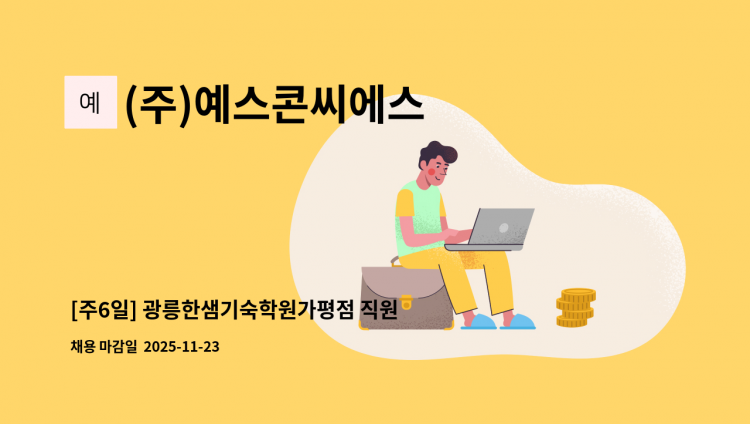 예 (주)예스콘씨에스

[주6일] 광릉한샘기숙학원가평점 직원

채용 마감일 2025-11-23